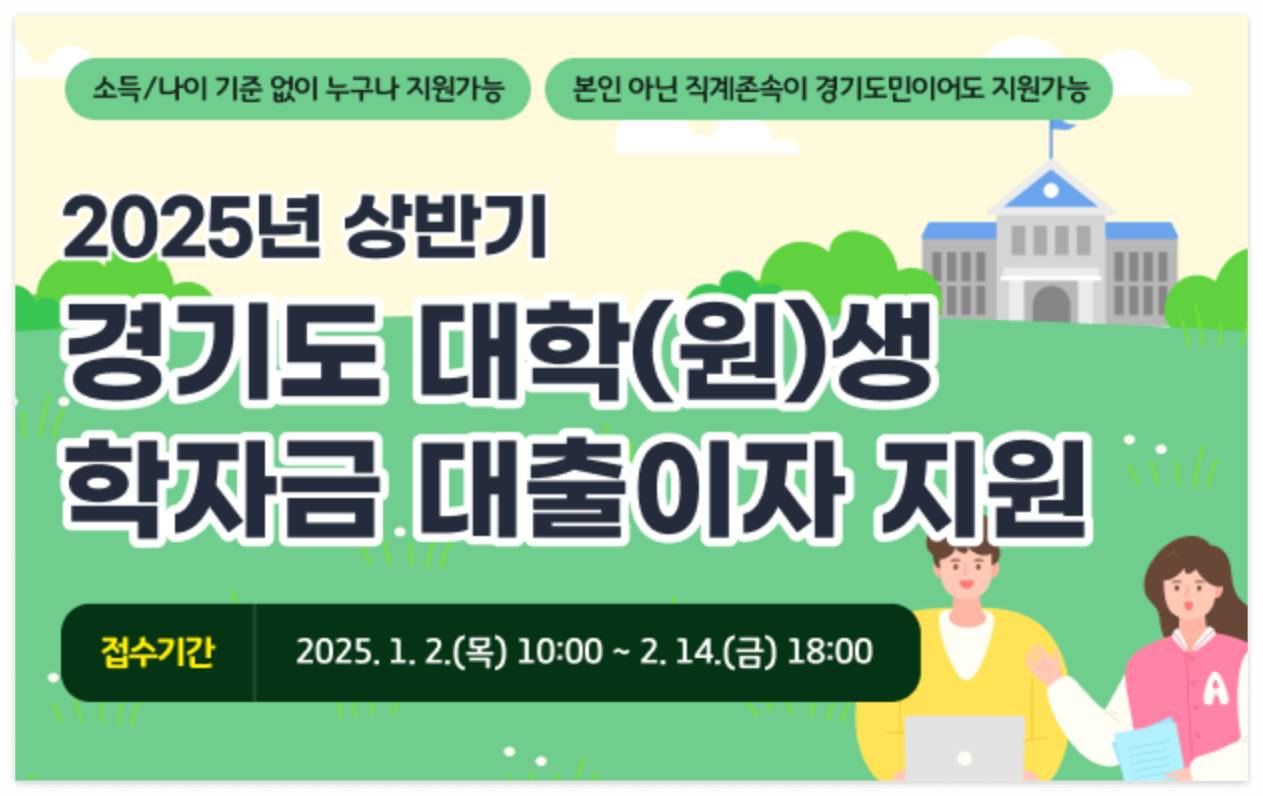 소득/나이 기준 없이 누구나 지원가능

본인 아닌 직계존속이 경기도민이어도 지원가능

2025년 상반기

경기도 대학(원)생 학자금 대출이자 지원

접수기간

2025. 1. 2.(목) 10:00 ~ 2. 14.(금) 18:00

A